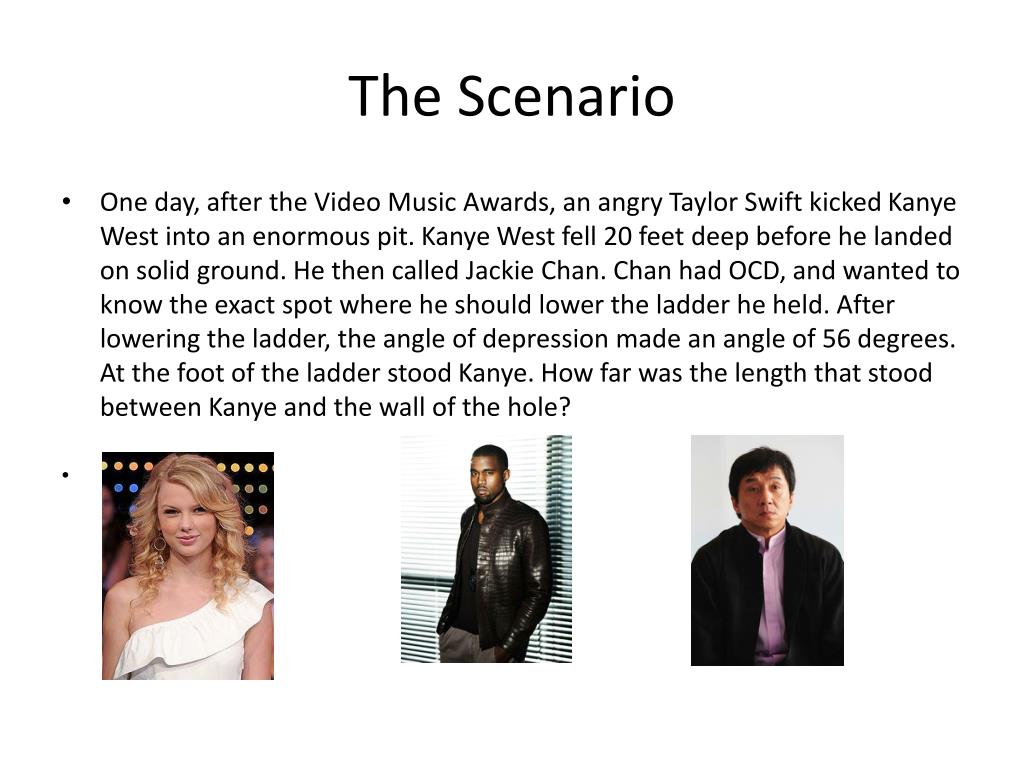 The Scenario

• One day, after the Video Music Awards, an angry Taylor Swift kicked Kanye West into an enormous pit. Kanye West fell 20 feet deep before he landed on solid ground. He then called Jackie Chan. Chan had OCD, and wanted to know the exact spot where he should lower the ladder he held. After lowering the ladder, the angle of depression made an angle of 56 degrees. At the foot of the ladder stood Kanye. How far was the length that stood between Kanye and the wall of the hole?

•